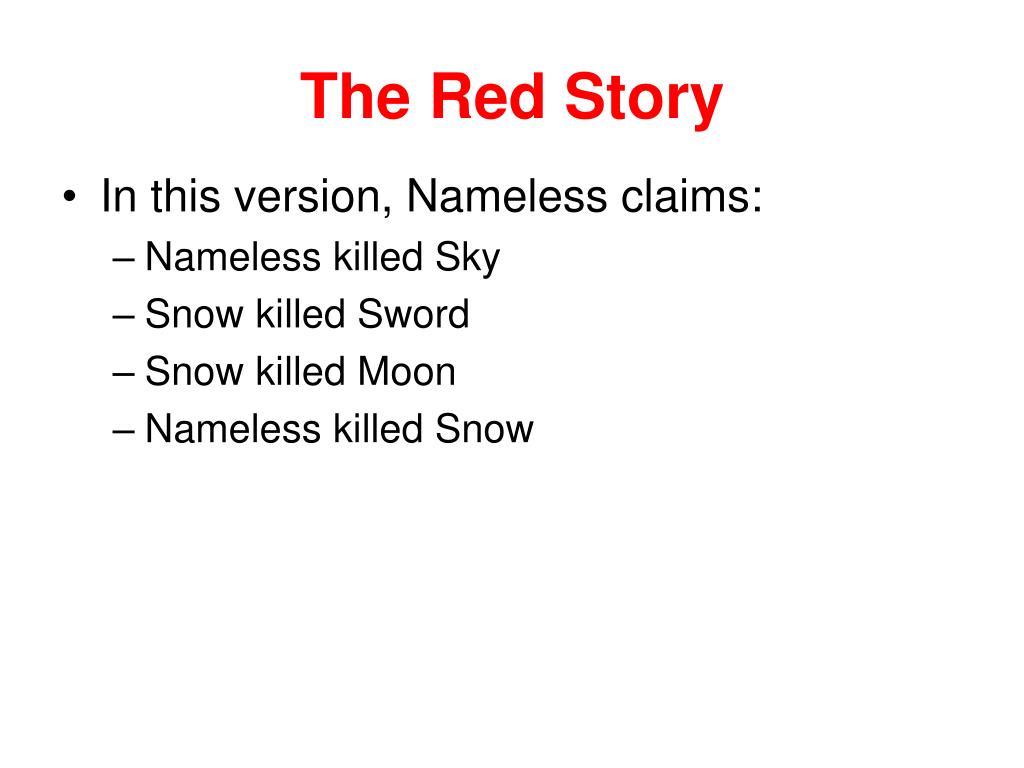 The Red Story

• In this version, Nameless claims:
– Nameless killed Sky
– Snow killed Sword
– Snow killed Moon
– Nameless killed Snow